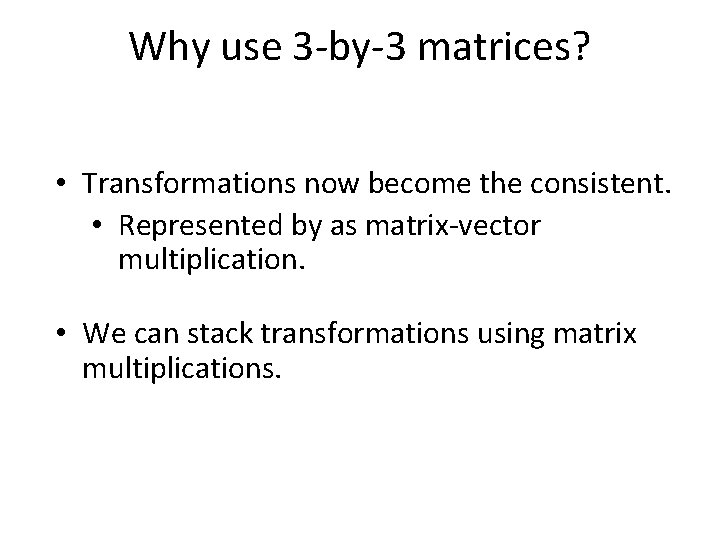 Why use 3-by-3 matrices?

• Transformations now become the consistent.
  • Represented by as matrix-vector multiplication.

• We can stack transformations using matrix multiplications.